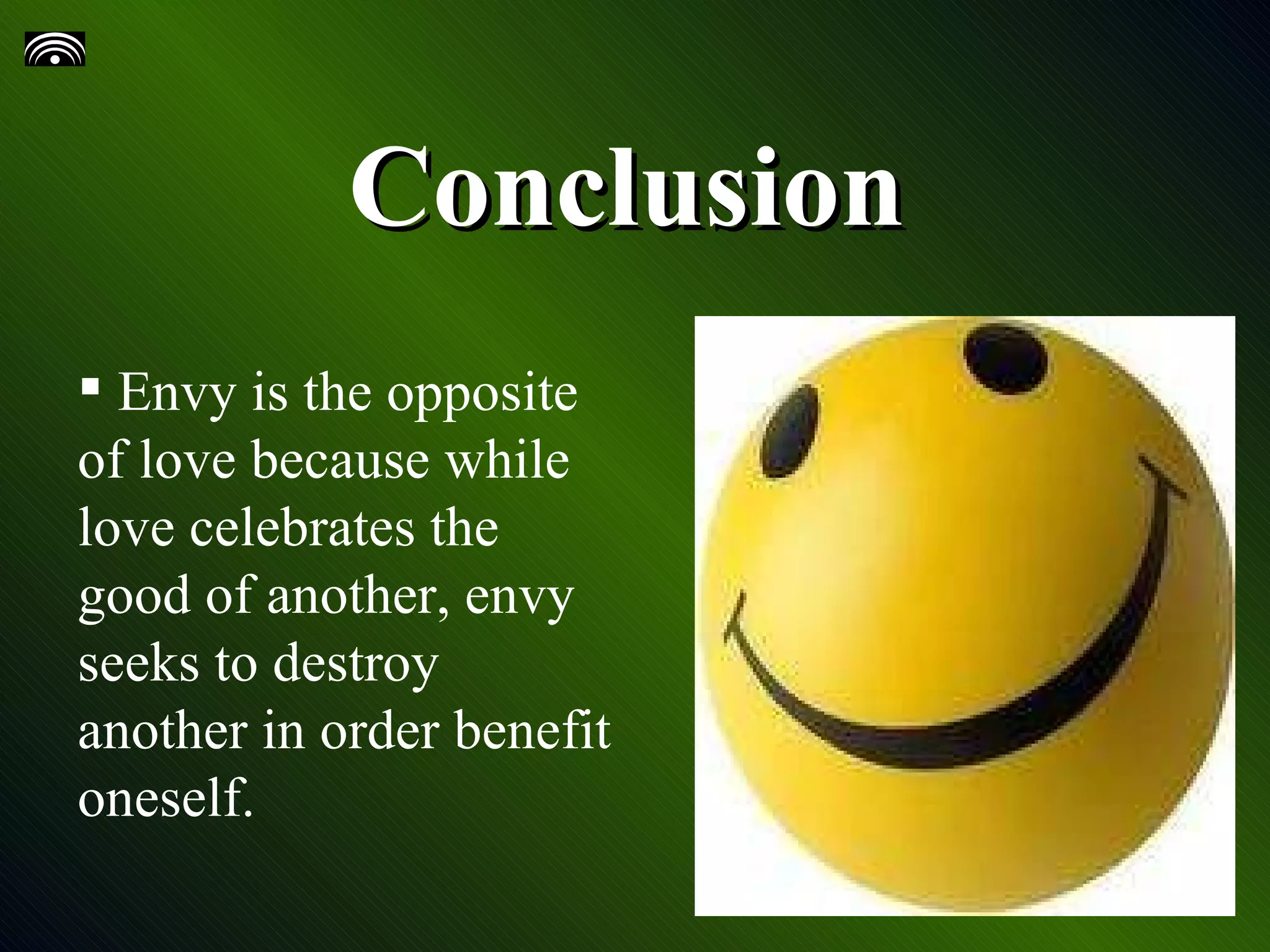 Conclusion

▪ Envy is the opposite of love because while love celebrates the good of another, envy seeks to destroy another in order benefit oneself.